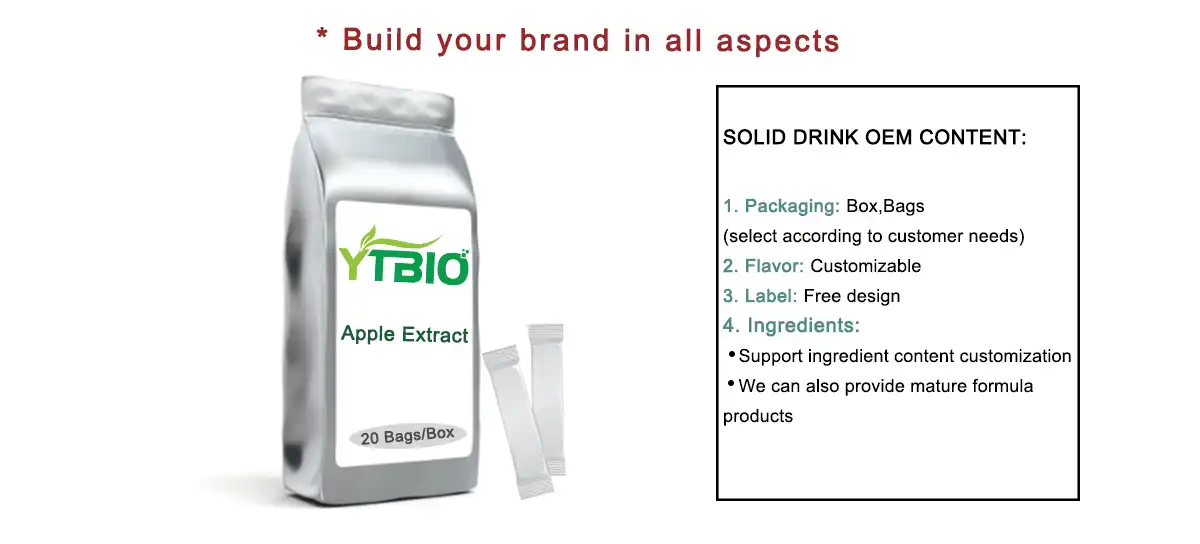 * Build your brand in all aspects

YTBIO

Apple Extract

20 Bags/Box

SOLID DRINK OEM CONTENT:

1. Packaging: Box,Bags
(select according to customer needs)
2. Flavor: Customizable
3. Label: Free design
4. Ingredients:
•Support ingredient content customization
•We can also provide mature formula products